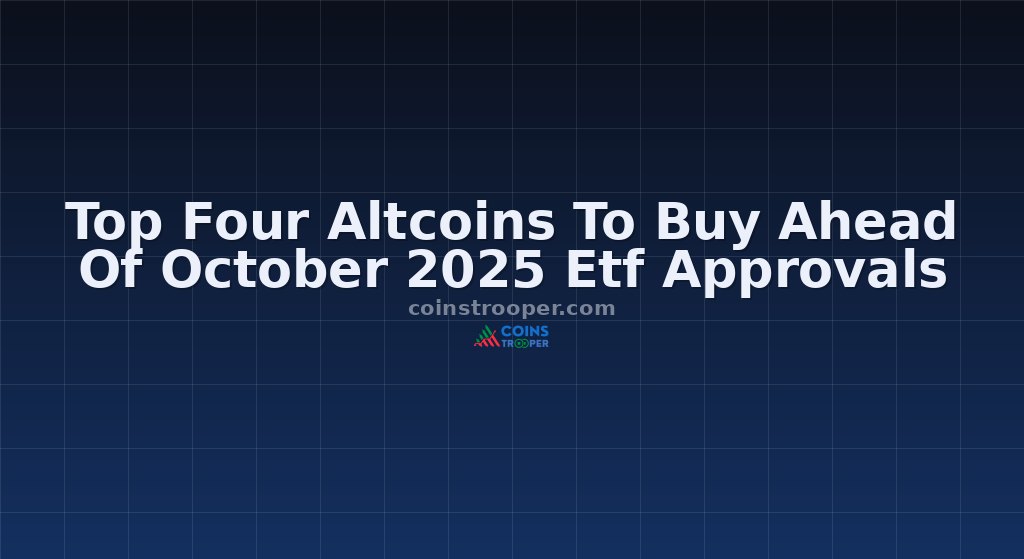 Top Four Altcoins To Buy Ahead Of October 2025 Etf Approvals

coinstrooper.com

COINS TROOPER